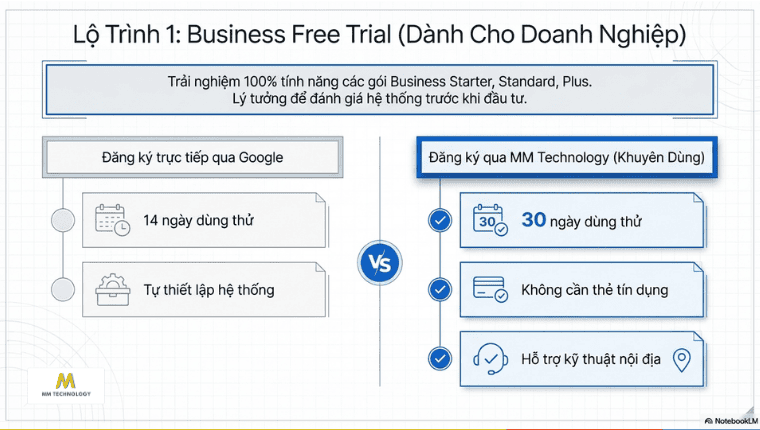 Lộ Trình 1: Business Free Trial (Dành Cho Doanh Nghiệp)

Trải nghiệm 100% tính năng các gói Business Starter, Standard, Plus.
Lý tưởng để đánh giá hệ thống trước khi đầu tư.

Đăng ký trực tiếp qua Google

14 ngày dùng thử

Tự thiết lập hệ thống

VS

Đăng ký qua MM Technology (Khuyên Dùng)

30

30 ngày dùng thử

Không cần thẻ tín dụng

Hỗ trợ kỹ thuật nội địa

M
MM TECHNOLOGY

NotebookLM